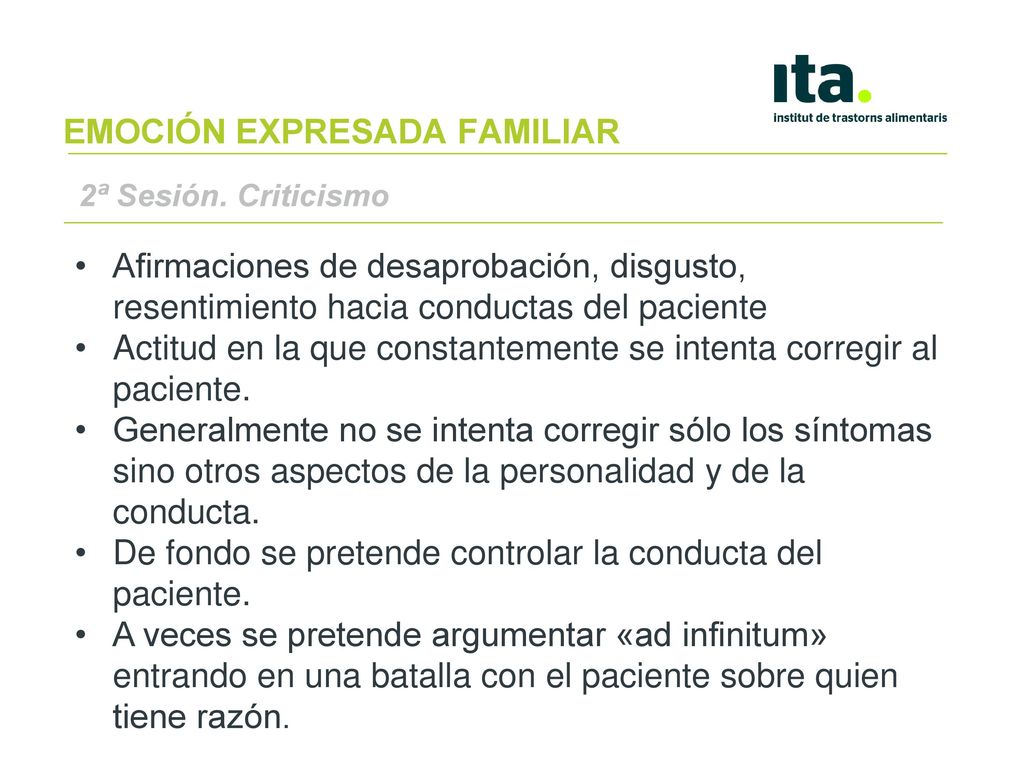 ita.
institut de trastorns alimentaris

EMOCIÓN EXPRESADA FAMILIAR

2ª Sesión. Criticismo

• Afirmaciones de desaprobación, disgusto, resentimiento hacia conductas del paciente
• Actitud en la que constantemente se intenta corregir al paciente.
• Generalmente no se intenta corregir sólo los síntomas sino otros aspectos de la personalidad y de la conducta.
• De fondo se pretende controlar la conducta del paciente.
• A veces se pretende argumentar «ad infinitum» entrando en una batalla con el paciente sobre quien tiene razón.